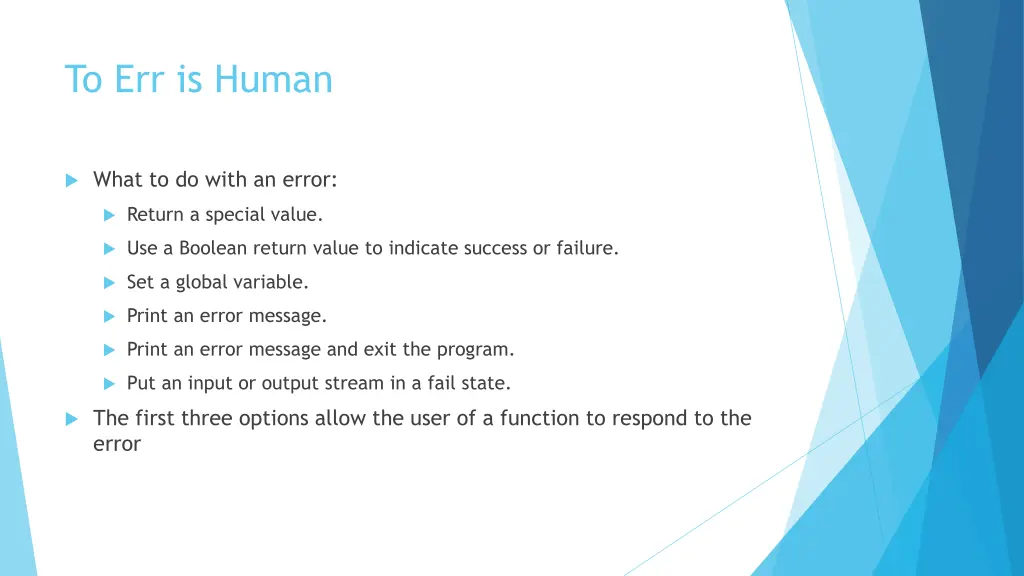 To Err is Human

What to do with an error:

Return a special value.

Use a Boolean return value to indicate success or failure.

Set a global variable.

Print an error message.

Print an error message and exit the program.

Put an input or output stream in a fail state.

The first three options allow the user of a function to respond to the error